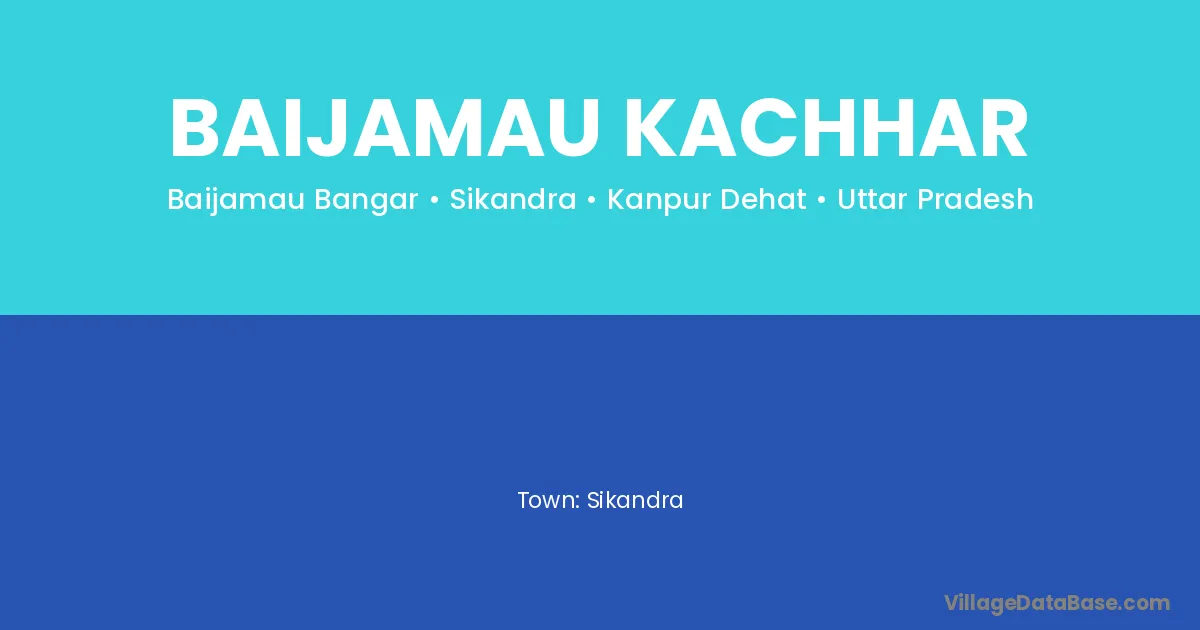 BAIJAMAU KACHHAR

Baijamau Bangar • Sikandra • Kanpur Dehat • Uttar Pradesh

Town: Sikandra

VillageDataBase.com